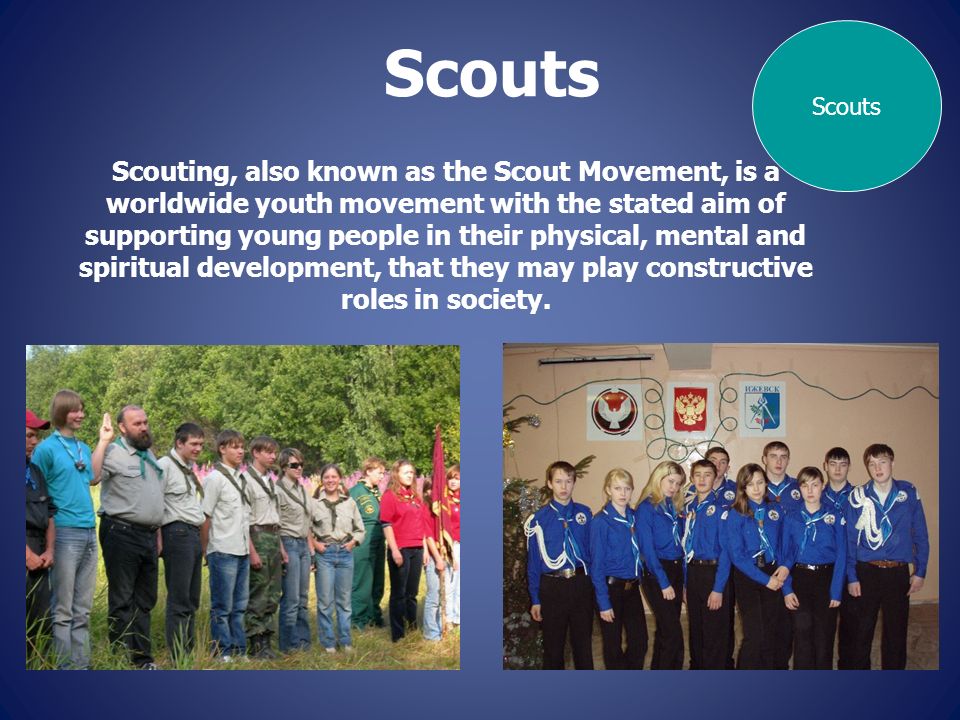 Scouts

Scouts

Scouting, also known as the Scout Movement, is a worldwide youth movement with the stated aim of supporting young people in their physical, mental and spiritual development, that they may play constructive roles in society.

ИЖЕВСК